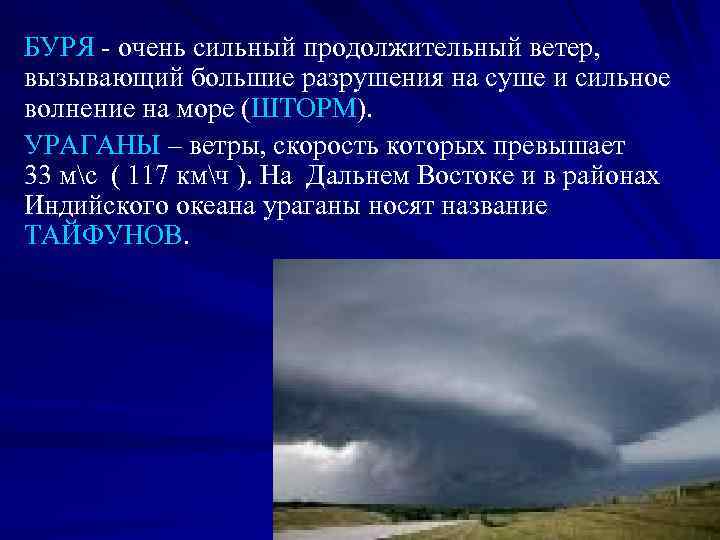 БУРЯ - очень сильный продолжительный ветер, вызывающий большие разрушения на суше и сильное волнение на море (ШТОРМ).

УРАГАНЫ – ветры, скорость которых превышает 33 м\с ( 117 км\ч ). На Дальнем Востоке и в районах Индийского океана ураганы носят название ТАЙФУНОВ.